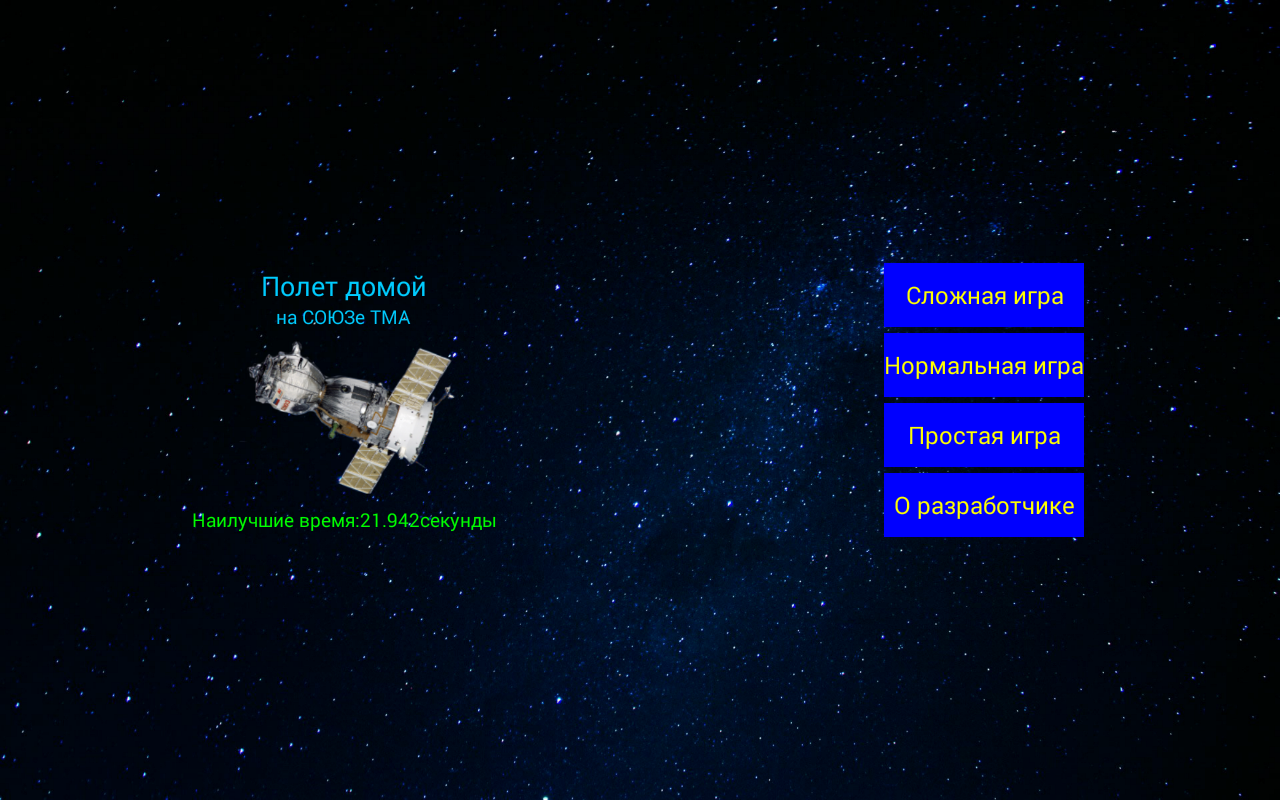 Полет домой
на СОЮЗе ТМА

Наилучшие время:21.942секунды

Сложная игра

Нормальная игра

Простая игра

О разработчике